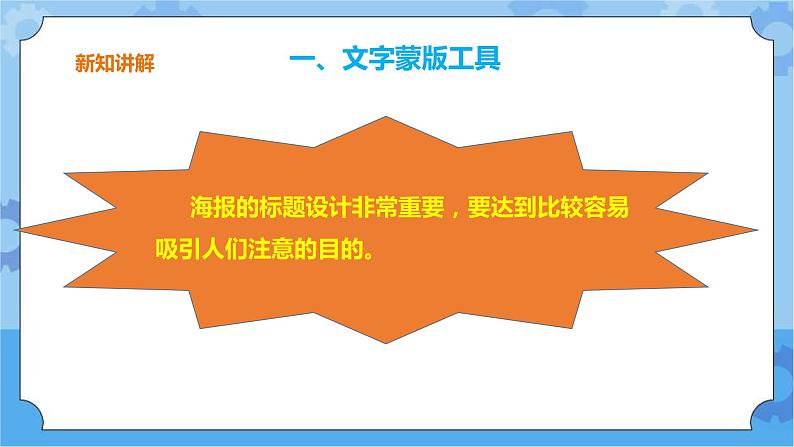 新知讲解

一、文字蒙版工具

海报的标题设计非常重要，要达到比较容易吸引人们注意的目的。